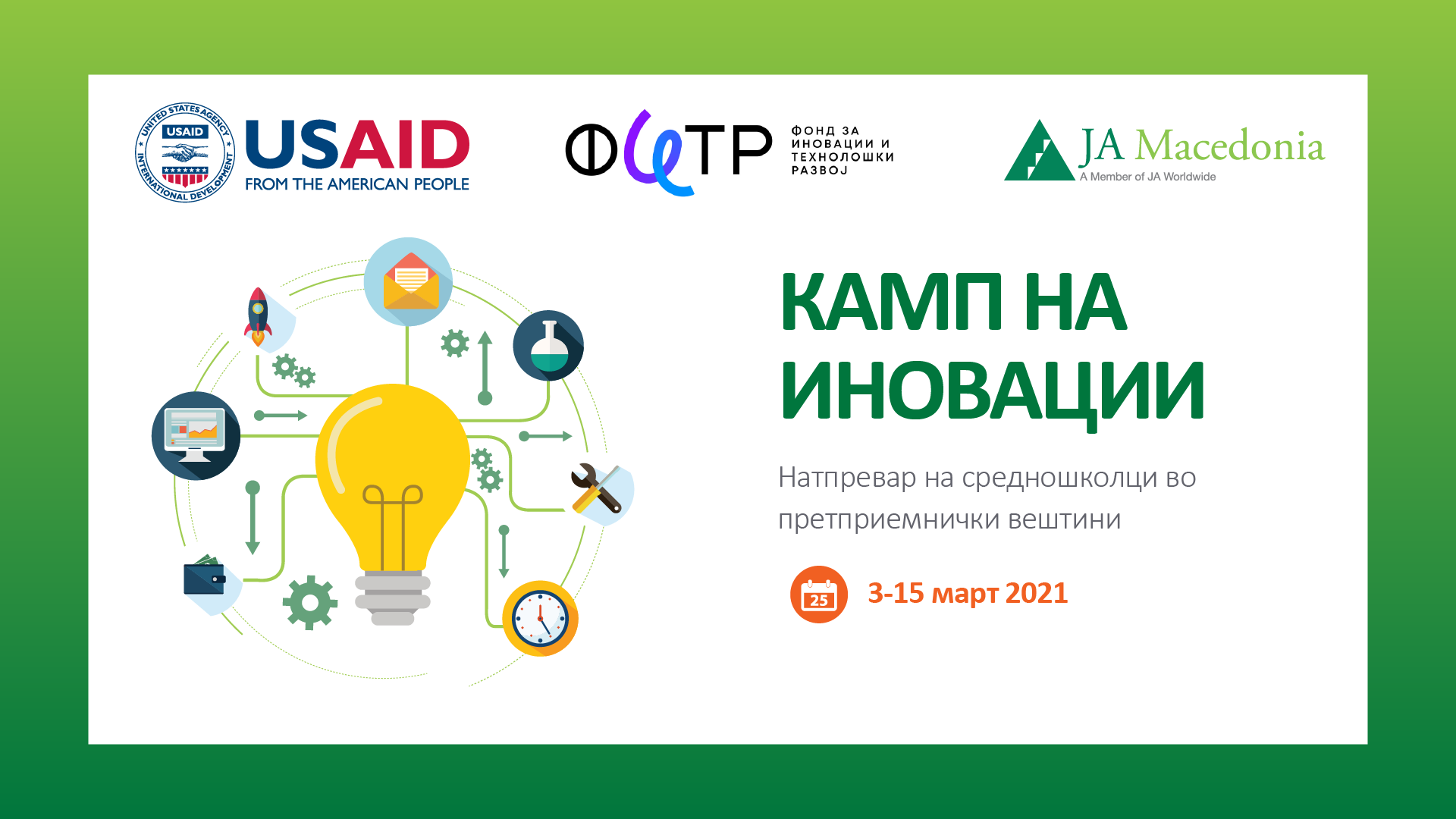 UNITED STATES AGENCY INTERNATIONAL DEVELOPMENT
USAID
USAID
FROM THE AMERICAN PEOPLE

ФИТР
ФОНД ЗА ИНОВАЦИИ И ТЕХНОЛОШКИ РАЗВОЈ

JA Macedonia
A Member of JA Worldwide

КАМП НА ИНОВАЦИИ

Натпревар на средношколци во претприемнички вештини

25

3-15 март 2021